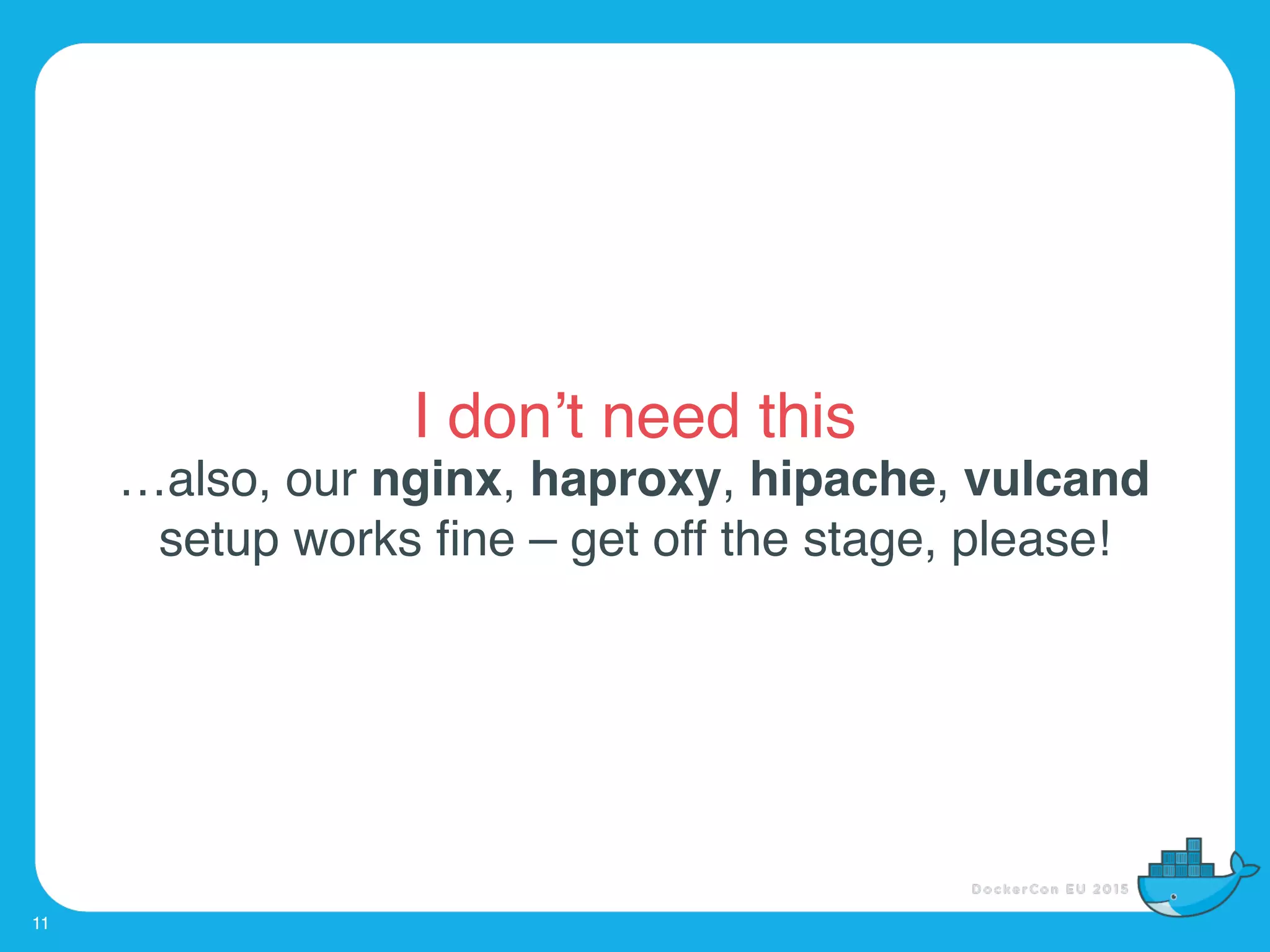 I don’t need this

…also, our nginx, haproxy, hipache, vulcand setup works fine – get off the stage, please!

DockerCon EU 2015

11